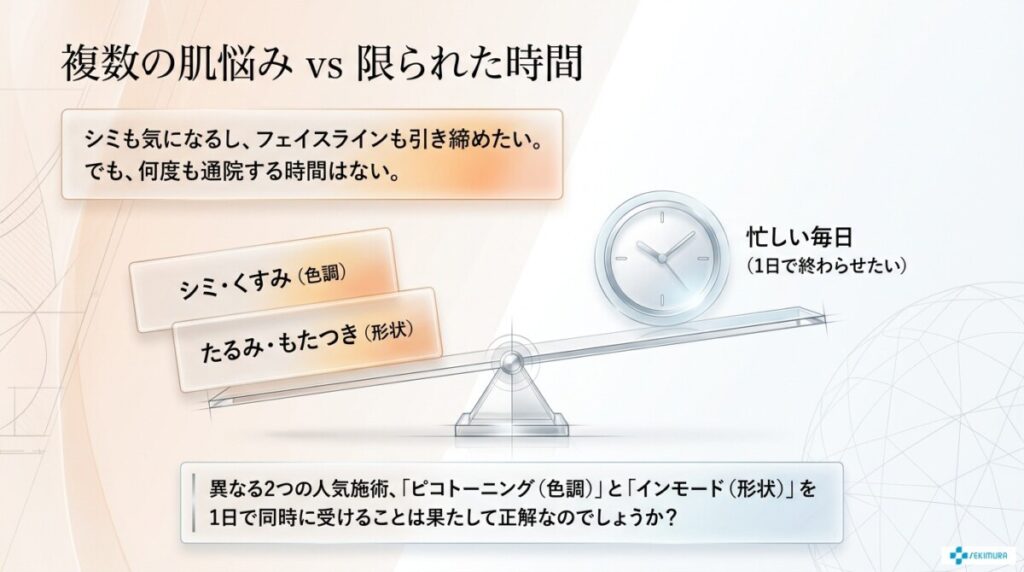 複数の肌悩み vs 限られた時間

シミも気になるし、フェイスラインも引き締めたい。
でも、何度も通院する時間はない。

シミ・くすみ（色調）

たるみ・もたつき（形状）

忙しい毎日
（1日で終わらせたい）

異なる2つの人気施術、「ピコトーニング（色調）」と「インモード（形状）」を1日で同時に受けることは果たして正解なのでしょうか？

SEKIMURA